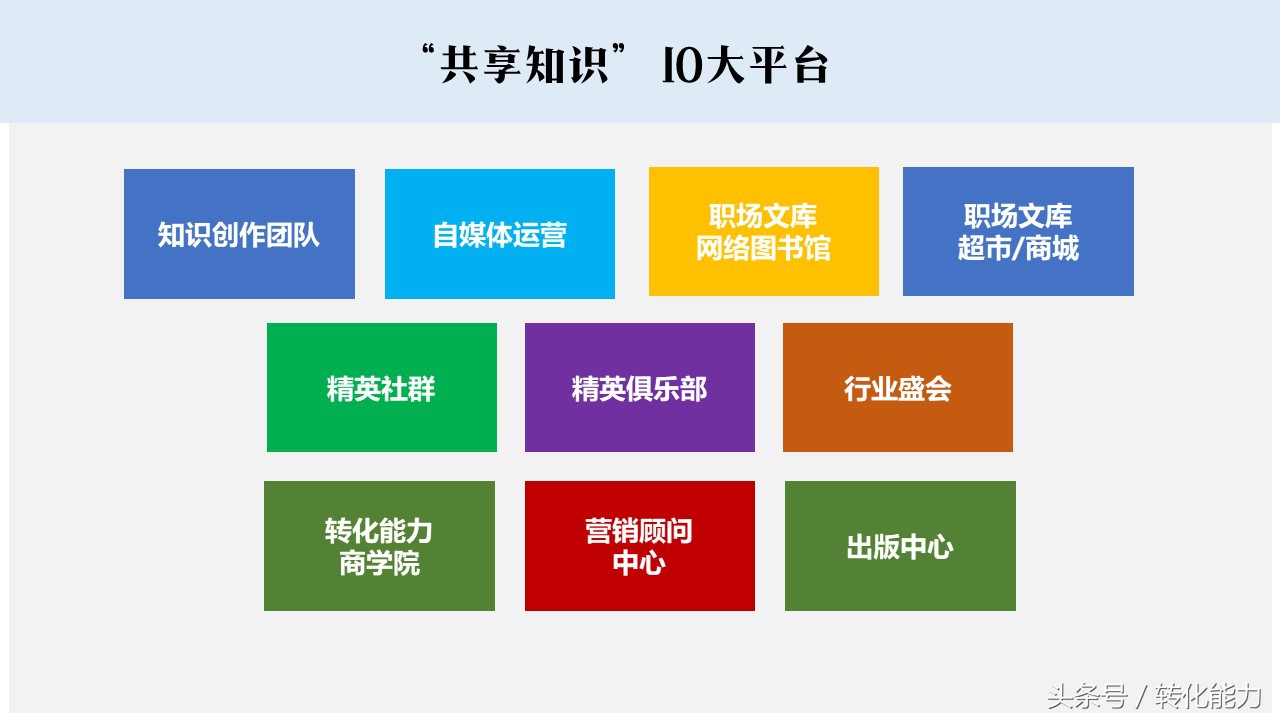 “共享知识” 10大平台

知识创作团队

自媒体运营

职场文库
网络图书馆

职场文库
超市/商城

精英社群

精英俱乐部

行业盛会

转化能力
商学院

营销顾问
中心

出版中心

头条号 / 转化能力